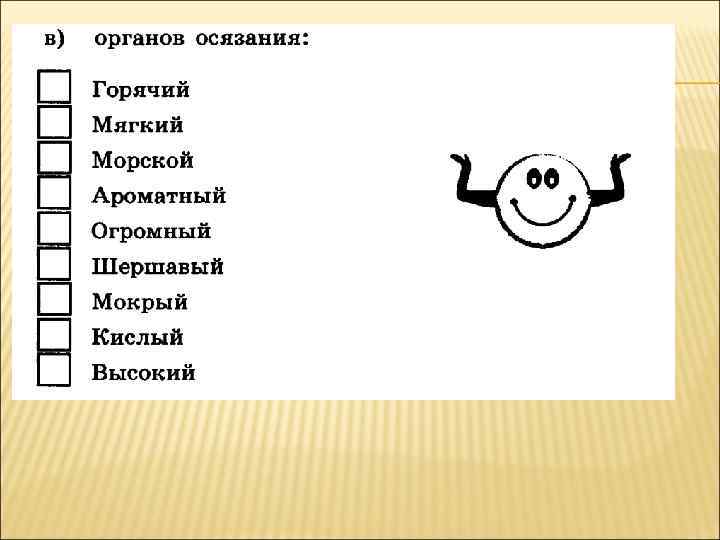 в) органов осязания:

Горячий
Мягкий
Морской
Ароматный
Огромный
Шершавый
Мокрый
Кислый
Высокий